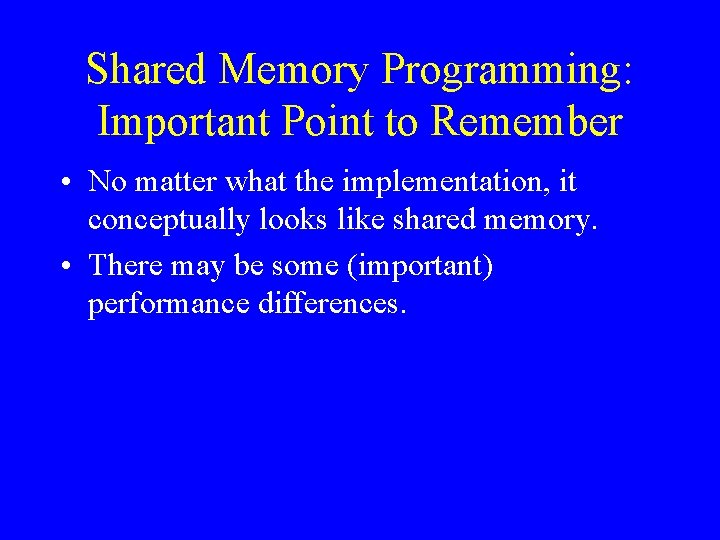 Shared Memory Programming: Important Point to Remember

• No matter what the implementation, it conceptually looks like shared memory.

• There may be some (important) performance differences.